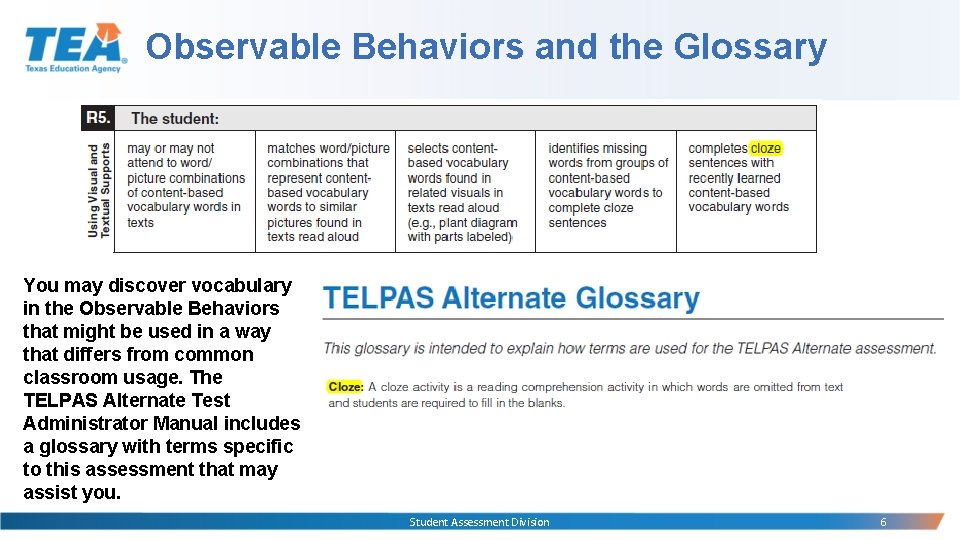 TEA
Texas Education Agency

Observable Behaviors and the Glossary

| R5. | The student: | | | | |
|---|---|---|---|---|---|
| Using Visual and Textual Supports | may or may not attend to word/ picture combinations of content-based vocabulary words in texts | matches word/picture combinations that represent content-based vocabulary words to similar pictures found in texts read aloud | selects content-based vocabulary words found in related visuals in texts read aloud (e.g., plant diagram with parts labeled) | identifies missing words from groups of content-based vocabulary words to complete cloze sentences | completes cloze sentences with recently learned content-based vocabulary words |

You may discover vocabulary in the Observable Behaviors that might be used in a way that differs from common classroom usage. The TELPAS Alternate Test Administrator Manual includes a glossary with terms specific to this assessment that may assist you.

TELPAS Alternate Glossary

This glossary is intended to explain how terms are used for the TELPAS Alternate assessment.

Cloze: A cloze activity is a reading comprehension activity in which words are omitted from text and students are required to fill in the blanks.

Student Assessment Division

6